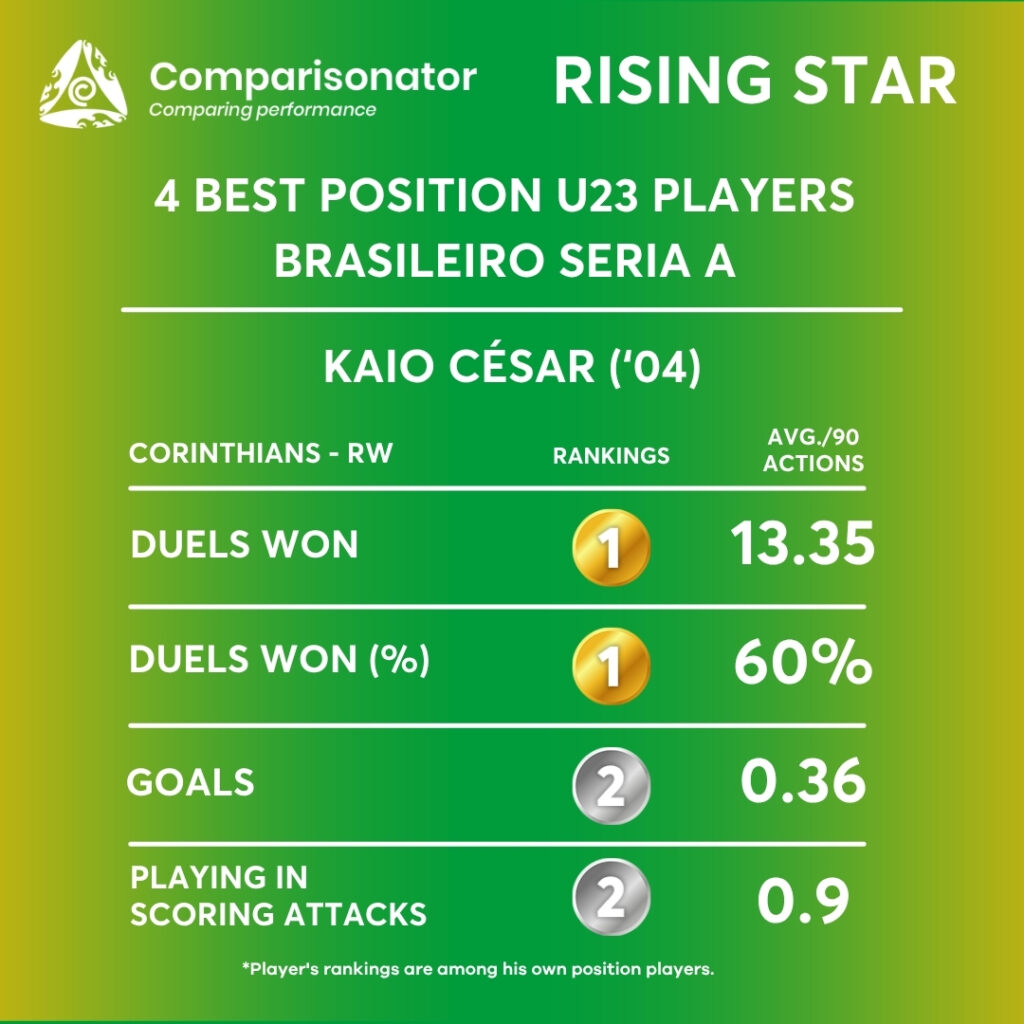 Comparisonator
Comparing performance

RISING STAR

4 BEST POSITION U23 PLAYERS
BRASILEIRO SERIA A

KAIO CÉSAR ('04)

| CORINTHIANS - RW | RANKINGS | AVG./90 ACTIONS |
|---|---|---|
| DUELS WON | 1 | 13.35 |
| DUELS WON (%) | 1 | 60% |
| GOALS | 2 | 0.36 |
| PLAYING IN SCORING ATTACKS | 2 | 0.9 |

*Player's rankings are among his own position players.